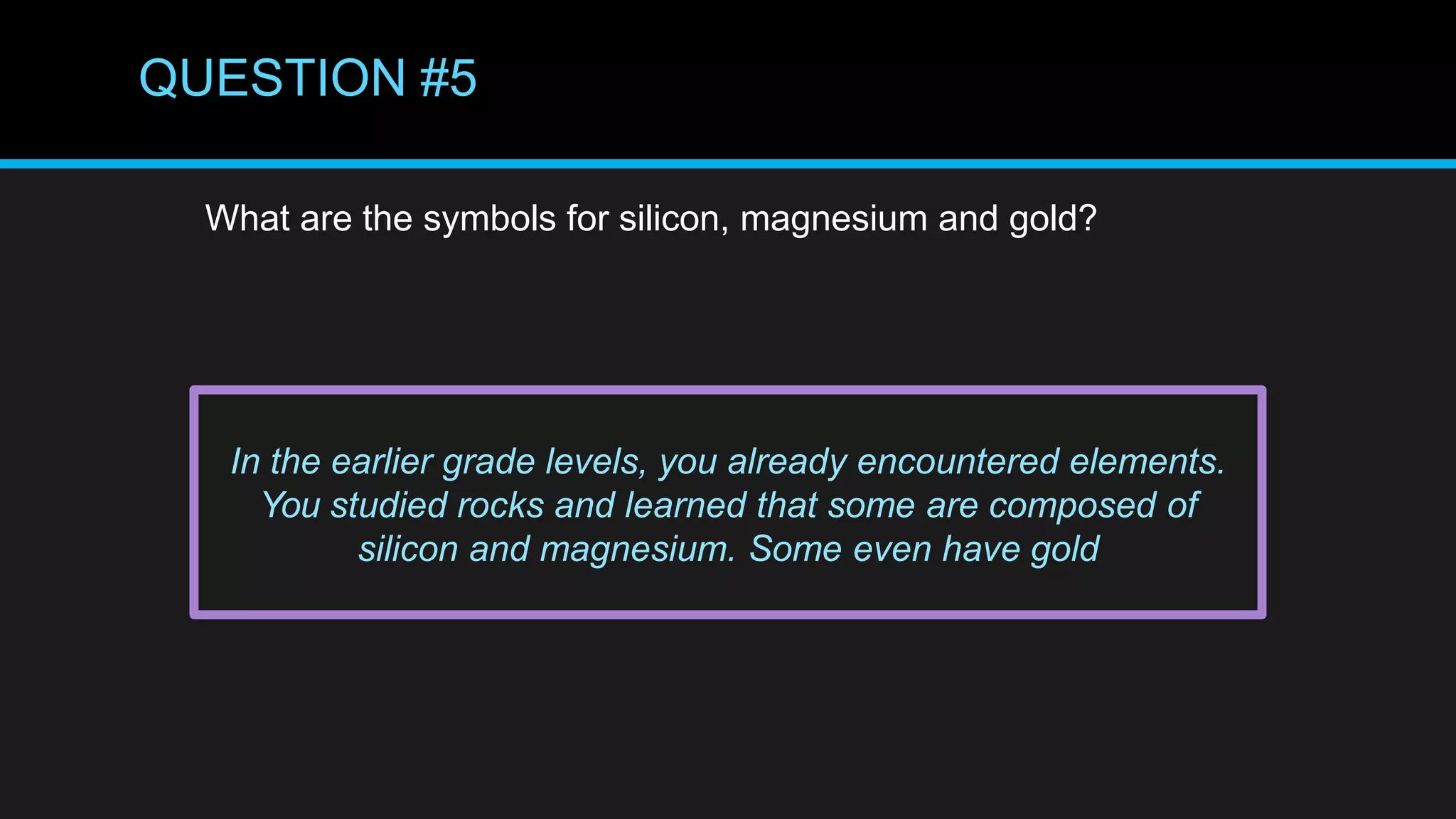 QUESTION #5

What are the symbols for silicon, magnesium and gold?

In the earlier grade levels, you already encountered elements. You studied rocks and learned that some are composed of silicon and magnesium. Some even have gold